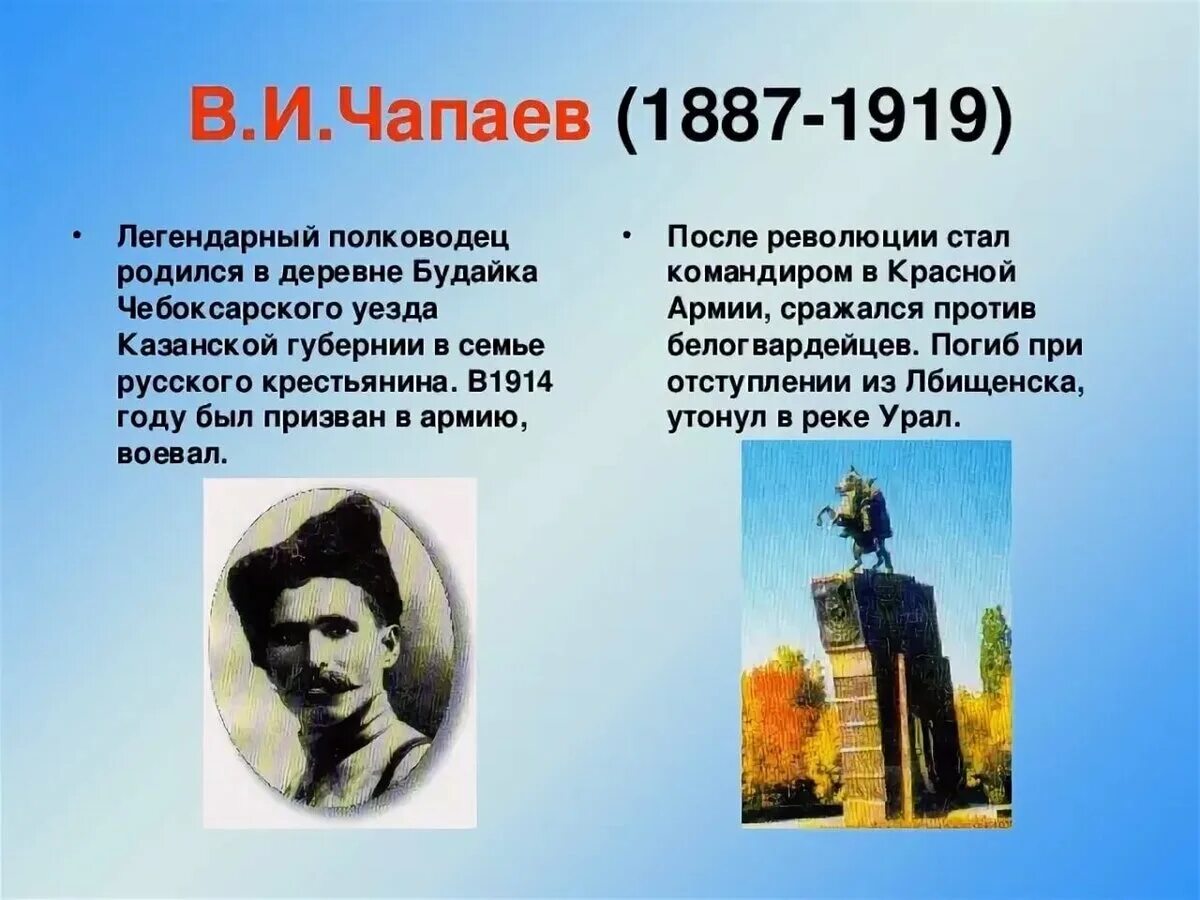 В.И.Чапаев (1887-1919)

• Легендарный полководец родился в деревне Будайка Чебоксарского уезда Казанской губернии в семье русского крестьянина. В1914 году был призван в армию, воевал.

• После революции стал командиром в Красной Армии, сражался против белогвардейцев. Погиб при отступлении из Лбищенска, утонул в реке Урал.